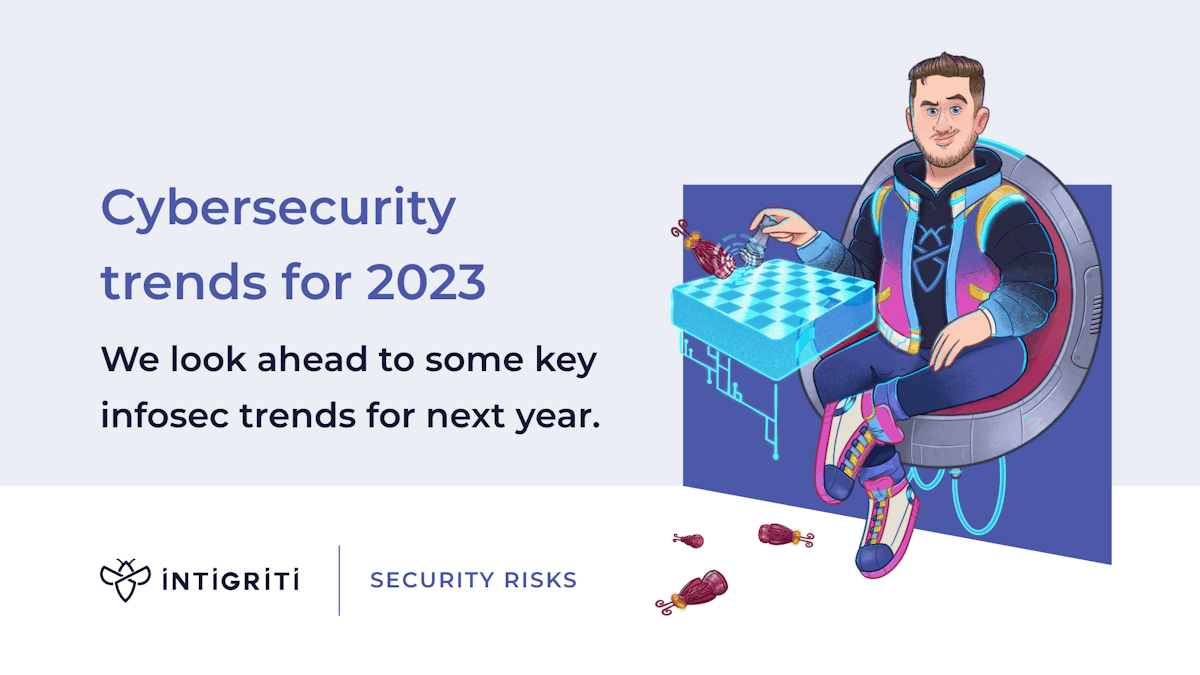 Cybersecurity trends for 2023

We look ahead to some key infosec trends for next year.

INTIGRITI

SECURITY RISKS